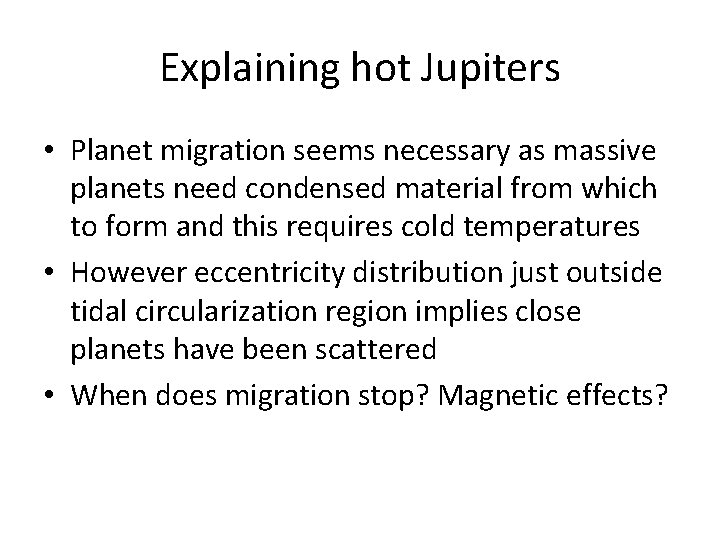 Explaining hot Jupiters

• Planet migration seems necessary as massive planets need condensed material from which to form and this requires cold temperatures
• However eccentricity distribution just outside tidal circularization region implies close planets have been scattered
• When does migration stop? Magnetic effects?